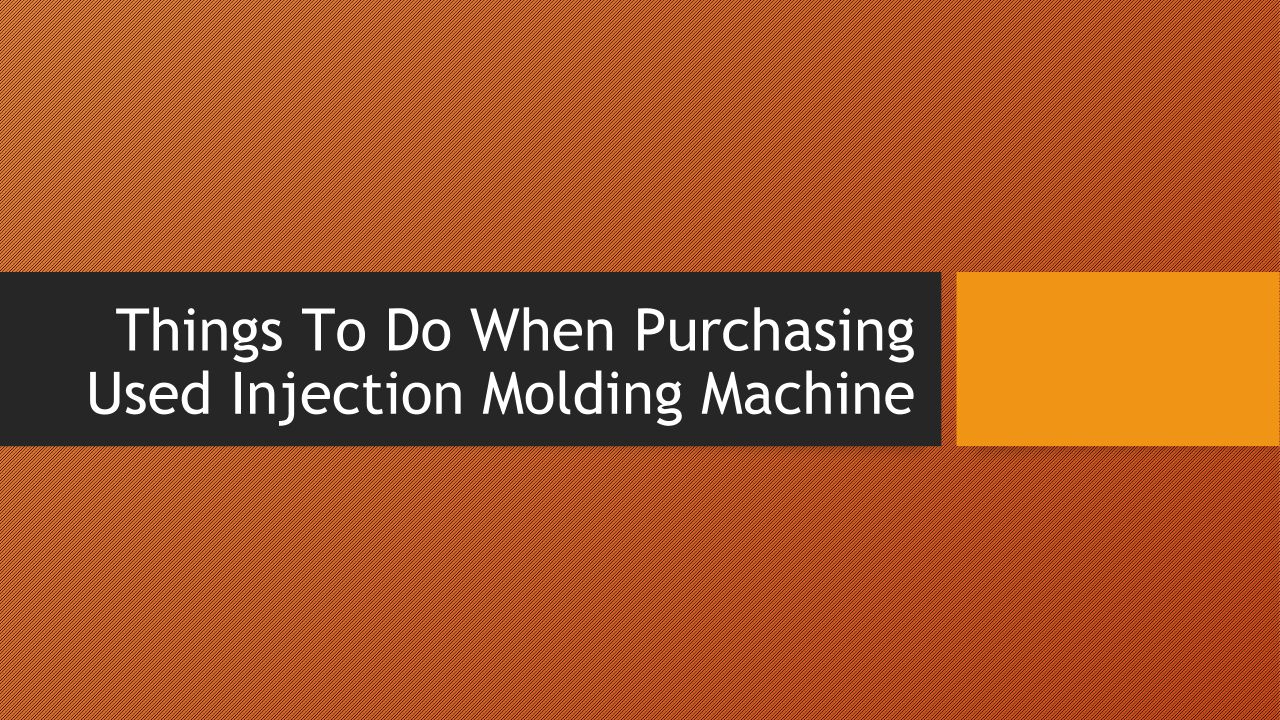 Things To Do When Purchasing Used Injection Molding Machine